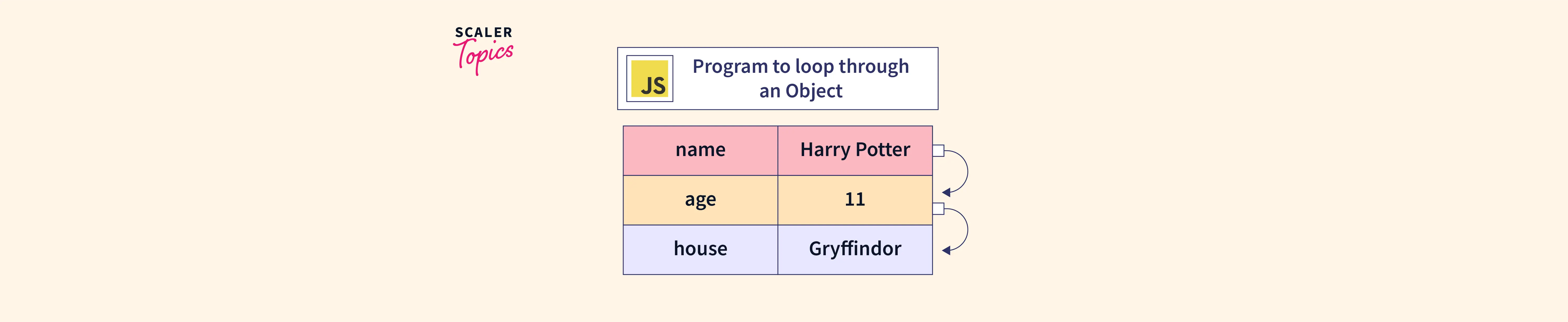 SCALER Topics

JS

Program to loop through an Object

| name | Harry Potter |
|---|---|
| age | 11 |
| house | Gryffindor |